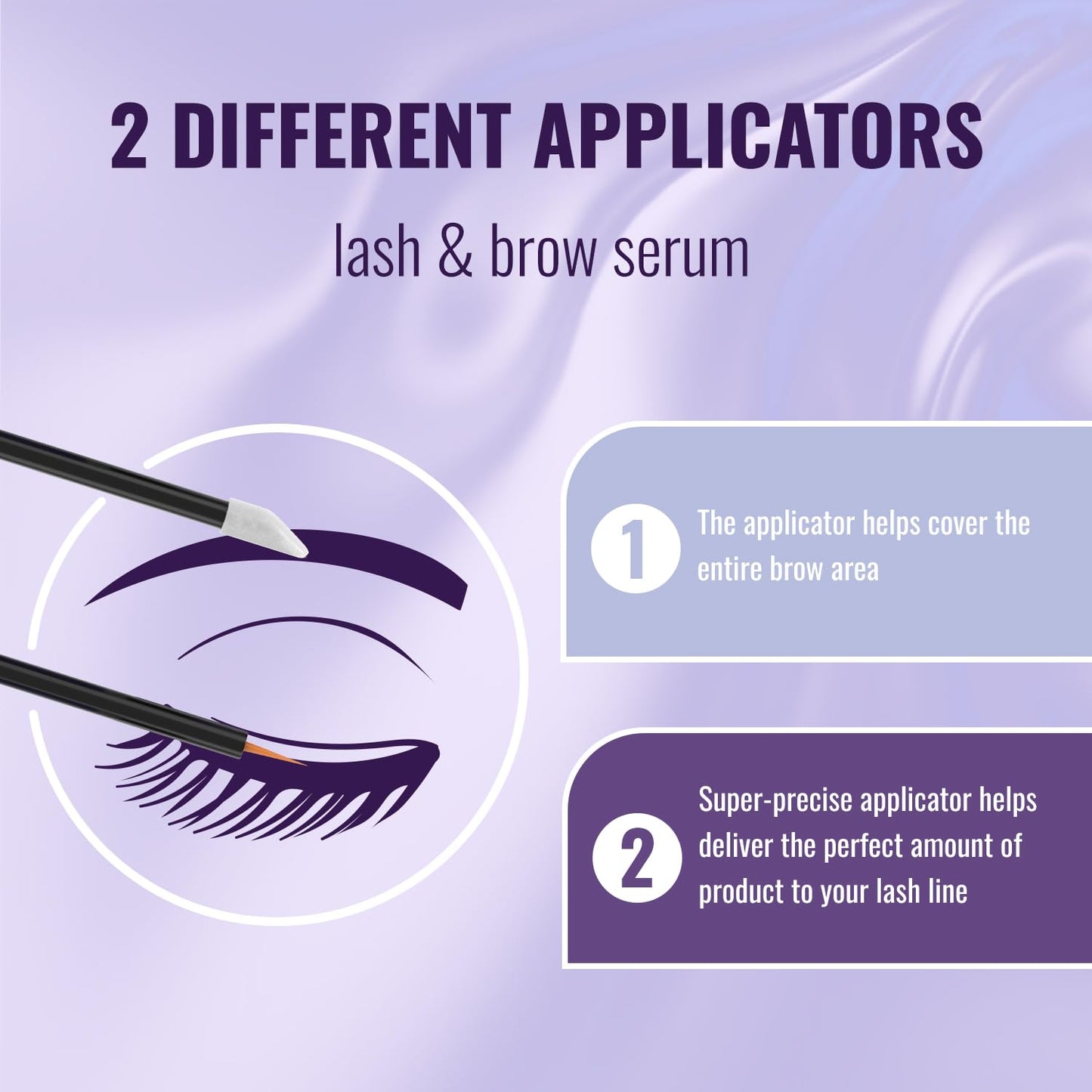 2 DIFFERENT APPLICATORS

lash & brow serum

1 The applicator helps cover the entire brow area

2 Super-precise applicator helps deliver the perfect amount of product to your lash line